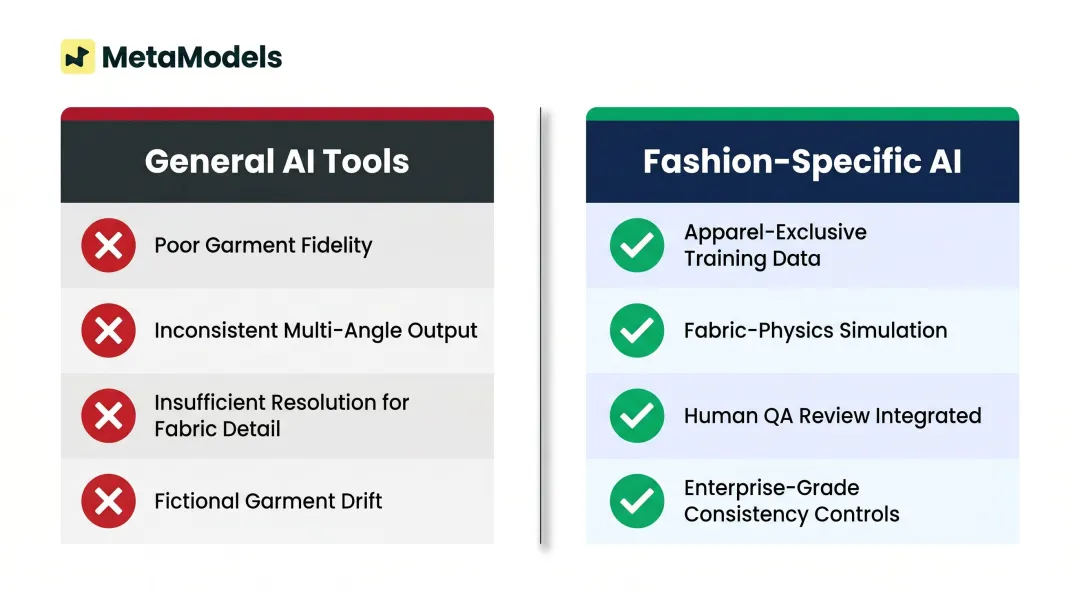 MetaModels

General AI Tools

Poor Garment Fidelity

Inconsistent Multi-Angle Output

Insufficient Resolution for Fabric Detail

Fictional Garment Drift

Fashion-Specific AI

Apparel-Exclusive Training Data

Fabric-Physics Simulation

Human QA Review Integrated

Enterprise-Grade Consistency Controls